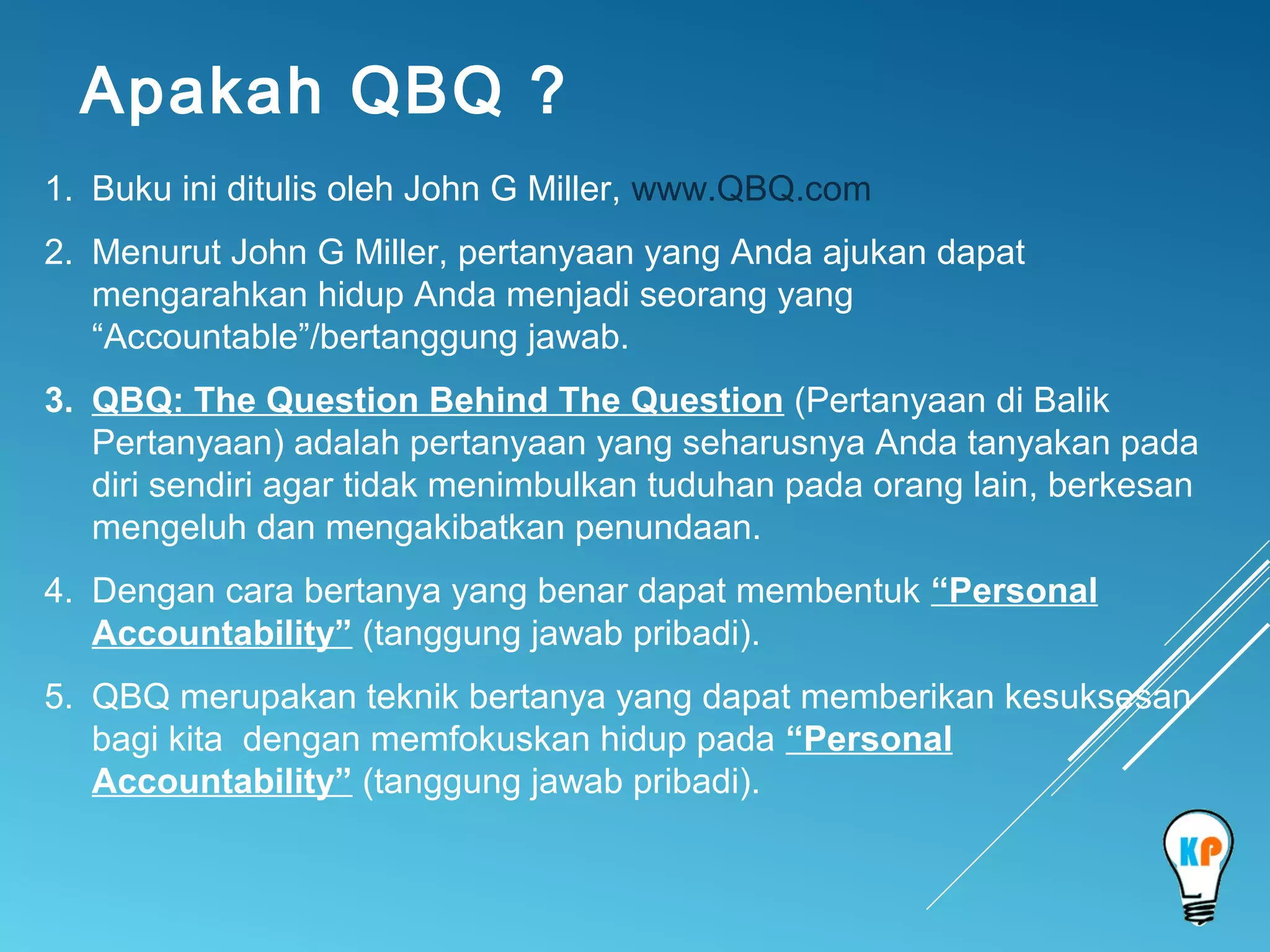 Apakah QBQ ?

1. Buku ini ditulis oleh John G Miller, www.QBQ.com

2. Menurut John G Miller, pertanyaan yang Anda ajukan dapat mengarahkan hidup Anda menjadi seorang yang “Accountable”/bertanggung jawab.

3. QBQ: The Question Behind The Question (Pertanyaan di Balik Pertanyaan) adalah pertanyaan yang seharusnya Anda tanyakan pada diri sendiri agar tidak menimbulkan tuduhan pada orang lain, berkesan mengeluh dan mengakibatkan penundaan.

4. Dengan cara bertanya yang benar dapat membentuk “Personal Accountability” (tanggung jawab pribadi).

5. QBQ merupakan teknik bertanya yang dapat memberikan kesuksesan bagi kita dengan memfokuskan hidup pada “Personal Accountability” (tanggung jawab pribadi).

KP